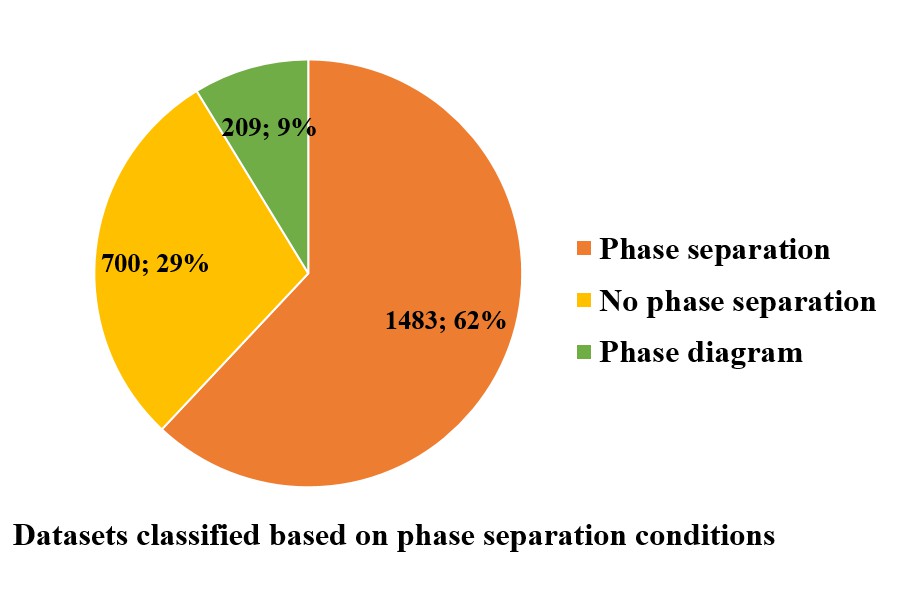 209; 9%

700; 29%

1483; 62%

Phase separation
No phase separation
Phase diagram

Datasets classified based on phase separation conditions